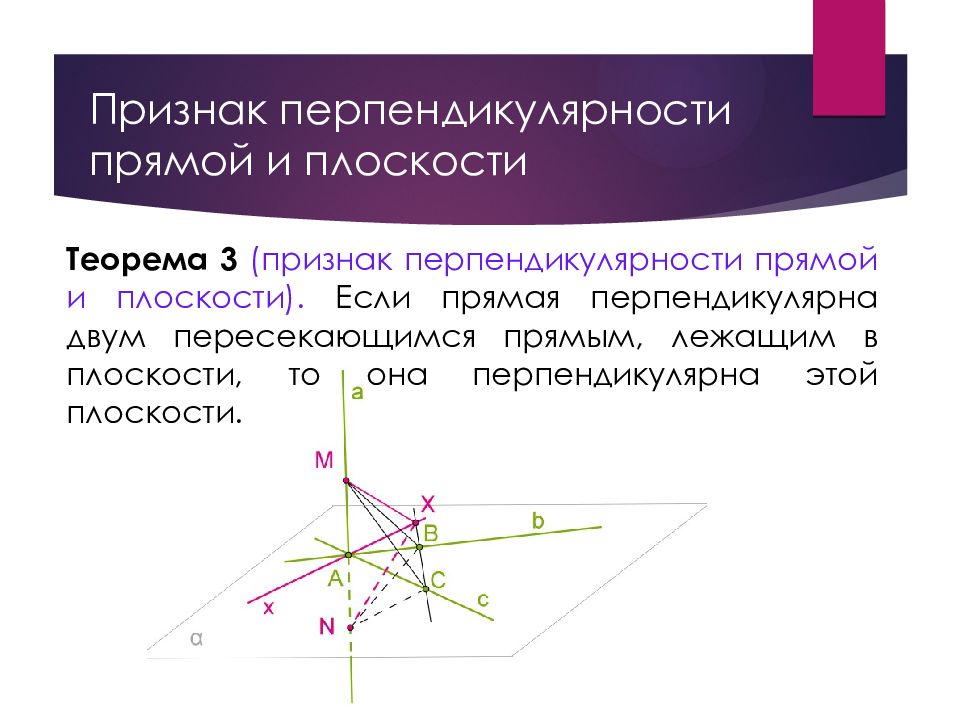 Признак перпендикулярности прямой и плоскости

Теорема 3 (признак перпендикулярности прямой и плоскости). Если прямая перпендикулярна двум пересекающимся прямым, лежащим в плоскости, то она перпендикулярна этой плоскости.

a
M
X
B
b
A
C
c
x
N
α